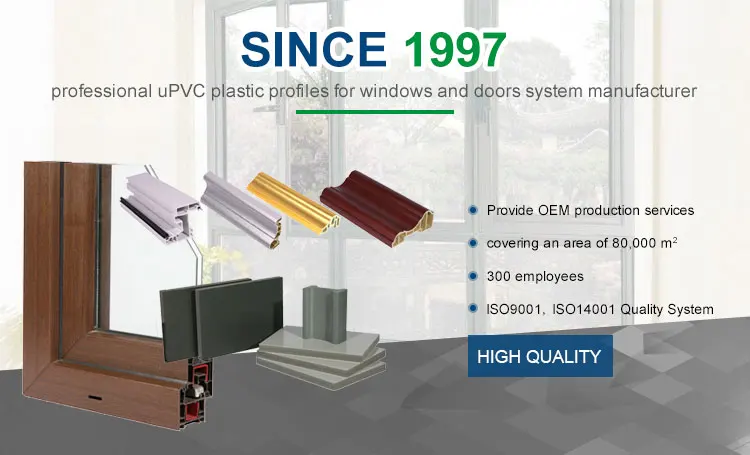 SINCE 1997

professional uPVC plastic profiles for windows and doors system manufacturer

Provide OEM production services

covering an area of 80,000 $m^2$

300 employees

ISO9001, ISO14001 Quality System

HIGH QUALITY